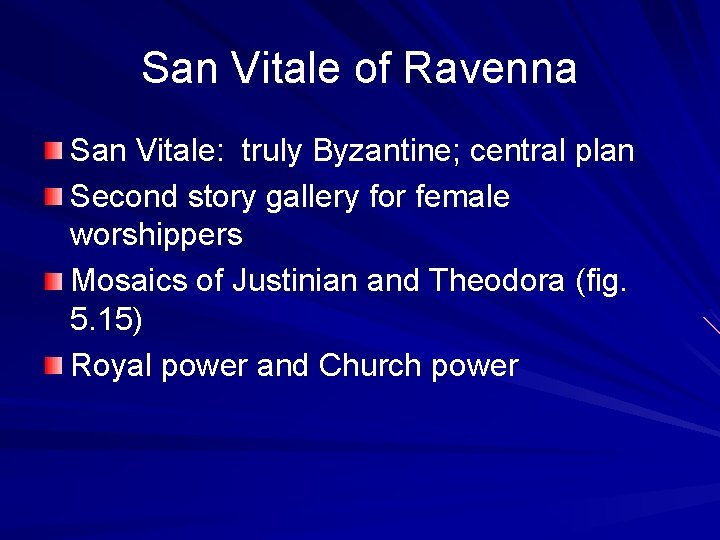 San Vitale of Ravenna

San Vitale:  truly Byzantine; central plan

Second story gallery for female worshippers

Mosaics of Justinian and Theodora (fig. 5.15)

Royal power and Church power